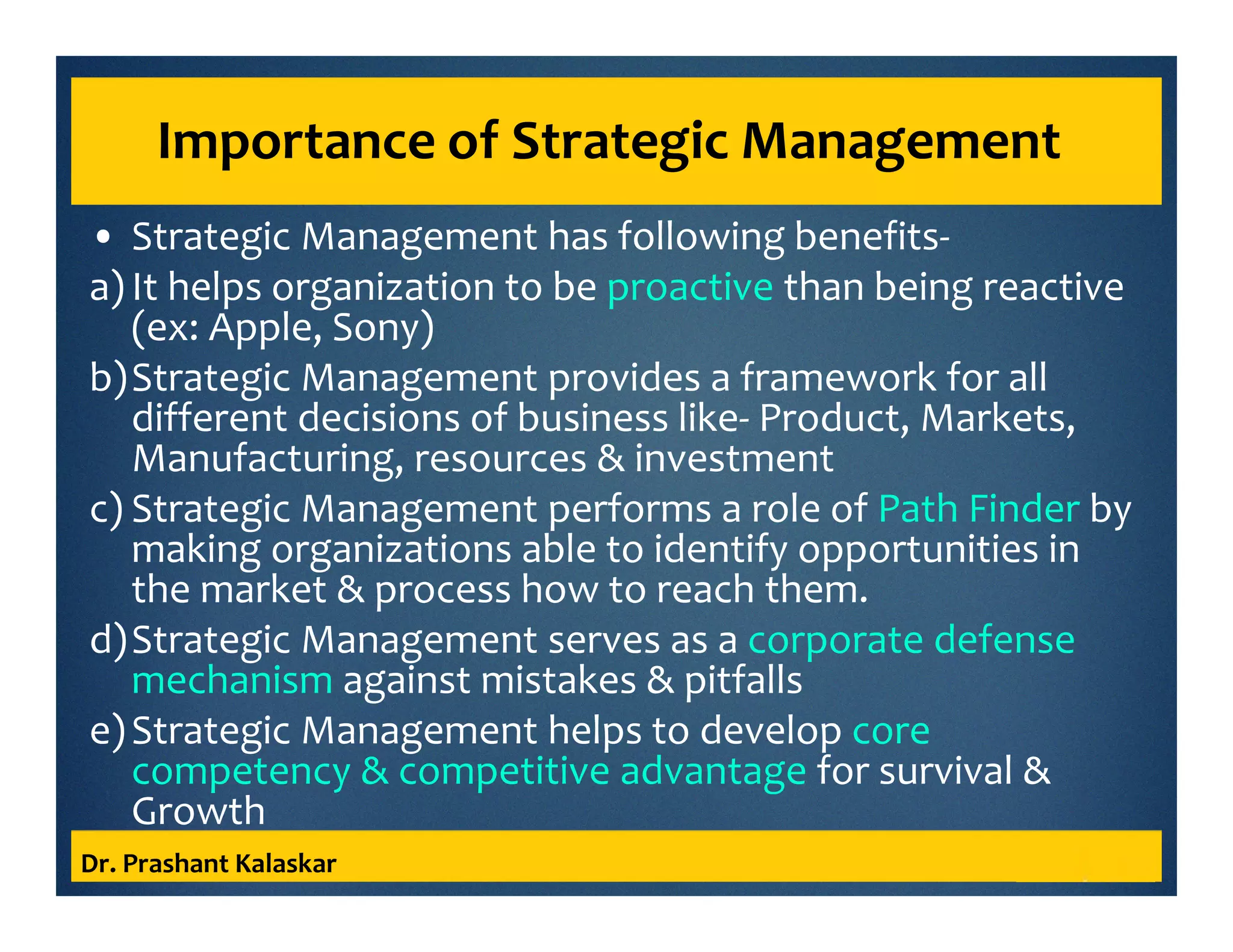 Importance of Strategic Management

• Strategic Management has following benefits-

a) It helps organization to be proactive than being reactive (ex: Apple, Sony)

b) Strategic Management provides a framework for all different decisions of business like- Product, Markets, Manufacturing, resources & investment

c) Strategic Management performs a role of Path Finder by making organizations able to identify opportunities in the market & process how to reach them.

d) Strategic Management serves as a corporate defense mechanism against mistakes & pitfalls

e) Strategic Management helps to develop core competency & competitive advantage for survival & Growth

Dr. Prashant Kalaskar